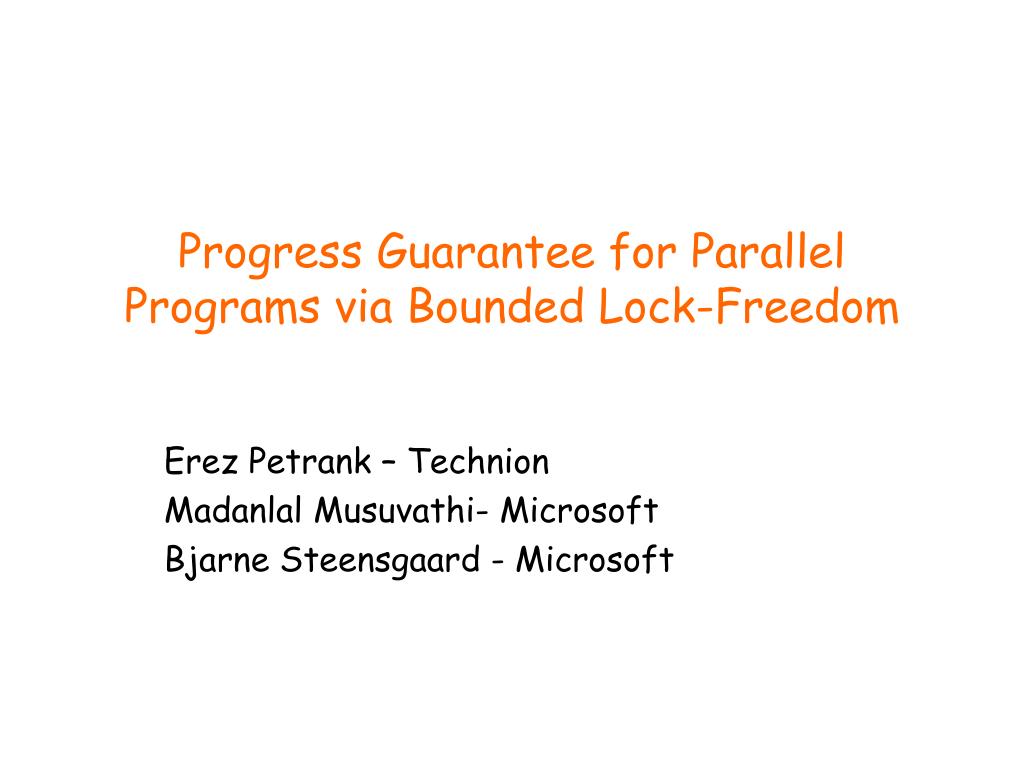 Progress Guarantee for Parallel Programs via Bounded Lock-Freedom

Erez Petrank – Technion
Madanlal Musuvathi- Microsoft
Bjarne Steensgaard - Microsoft